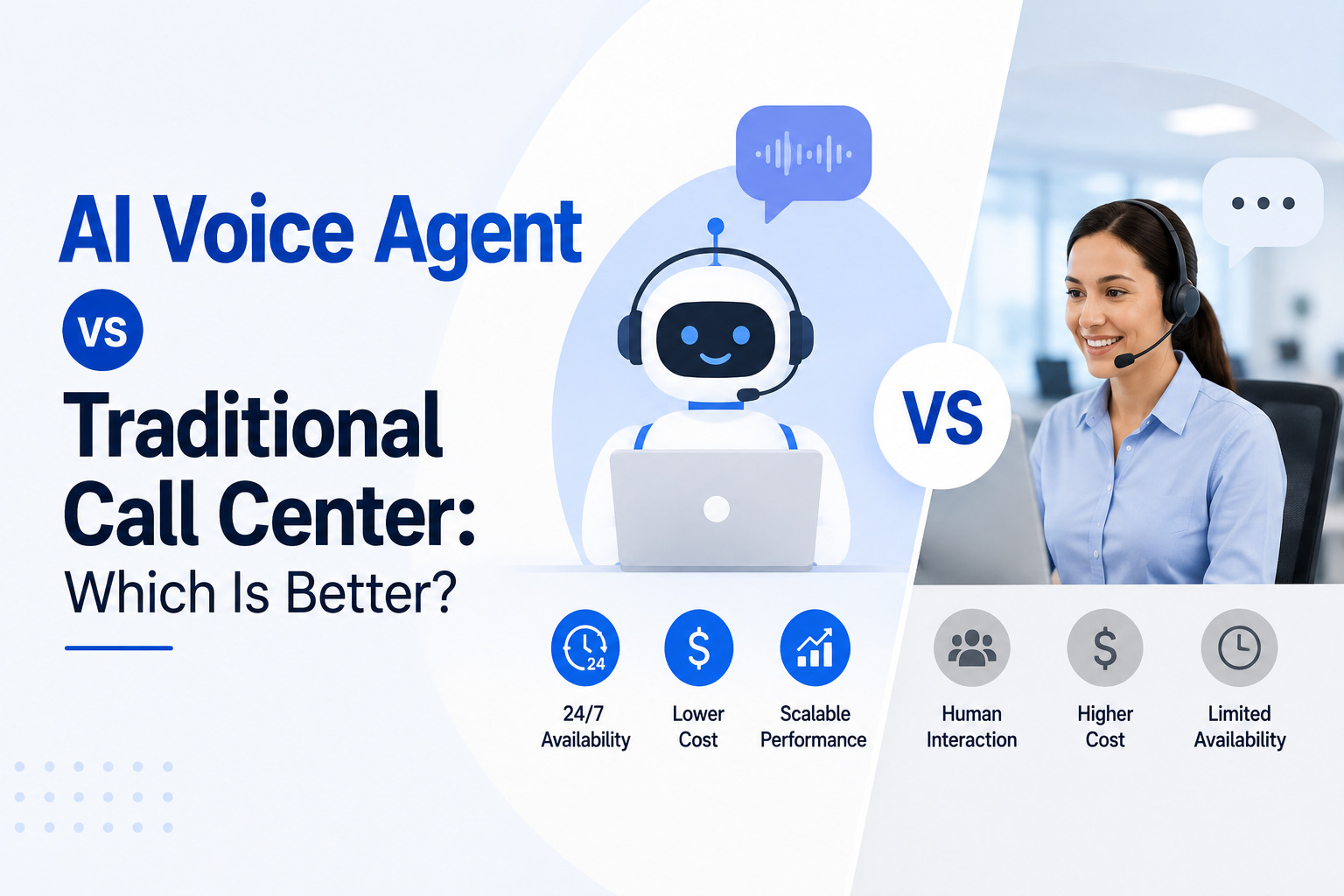 AI Voice Agent

VS

Traditional Call Center:

Which Is Better?

VS

24

24/7 Availability

Lower Cost

Scalable Performance

Human Interaction

Higher Cost

Limited Availability